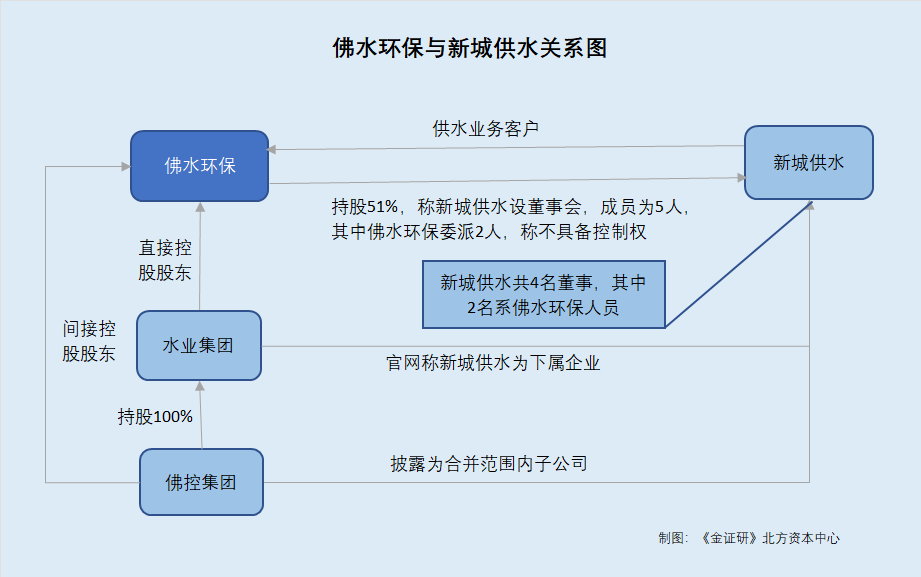 佛水环保与新城供水关系图

供水业务客户

佛水环保

新城供水

持股51%，称新城供水设董事会，成员为5人，其中佛水环保委派2人，称不具备控制权

直接控股股东

新城供水共4名董事，其中2名系佛水环保人员

间接控股股东

水业集团

官网称新城供水为下属企业

持股100%

佛控集团

披露为合并范围内子公司

制图：《金证研》北方资本中心